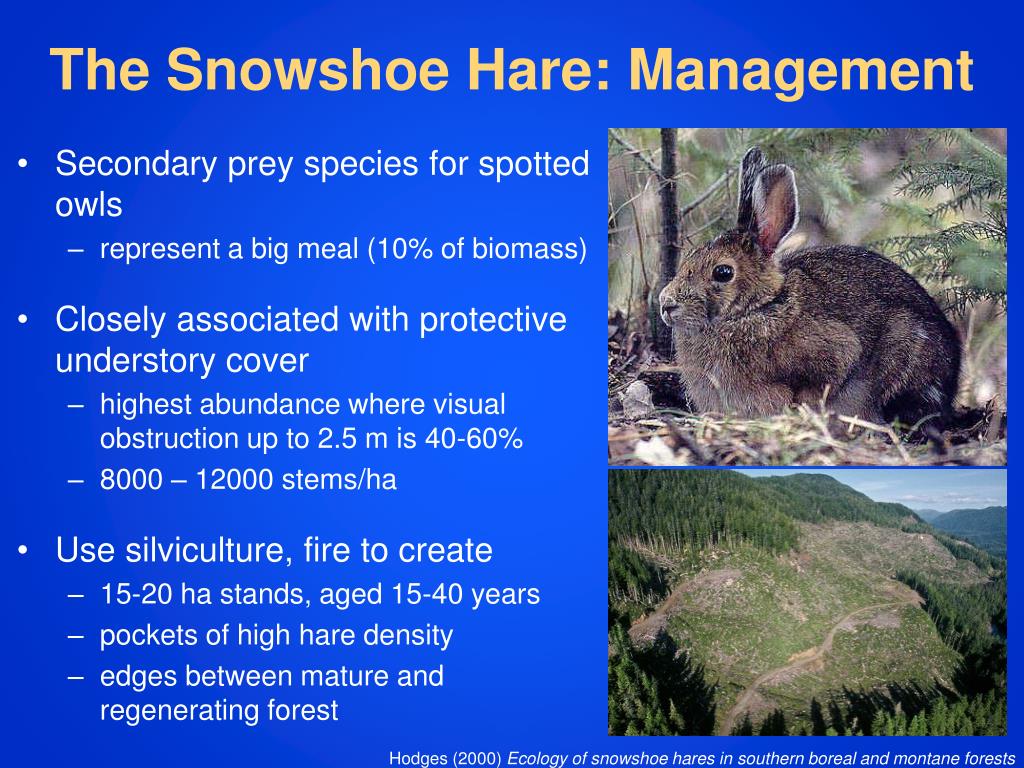 The Snowshoe Hare: Management

• Secondary prey species for spotted owls
– represent a big meal (10% of biomass)

• Closely associated with protective understory cover
– highest abundance where visual obstruction up to 2.5 m is 40-60%
– 8000 – 12000 stems/ha

• Use silviculture, fire to create
– 15-20 ha stands, aged 15-40 years
– pockets of high hare density
– edges between mature and regenerating forest

Hodges (2000) Ecology of snowshoe hares in southern boreal and montane forests